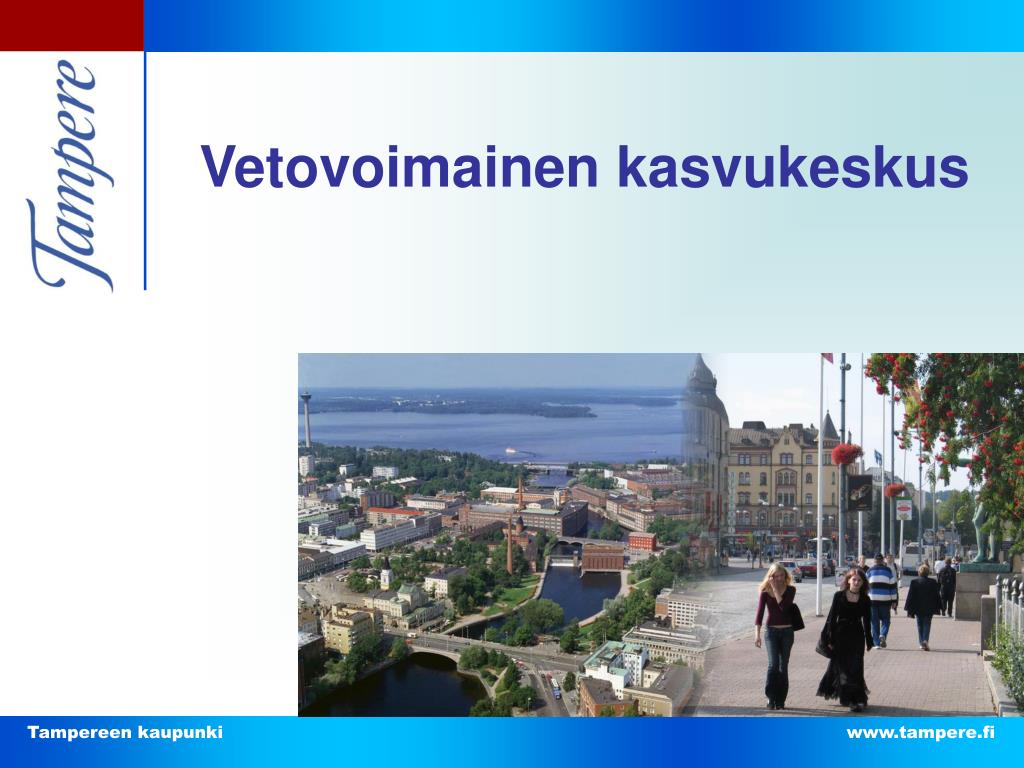 Tampere

Vetovoimainen kasvukeskus

Tampereen kaupunki

www.tampere.fi